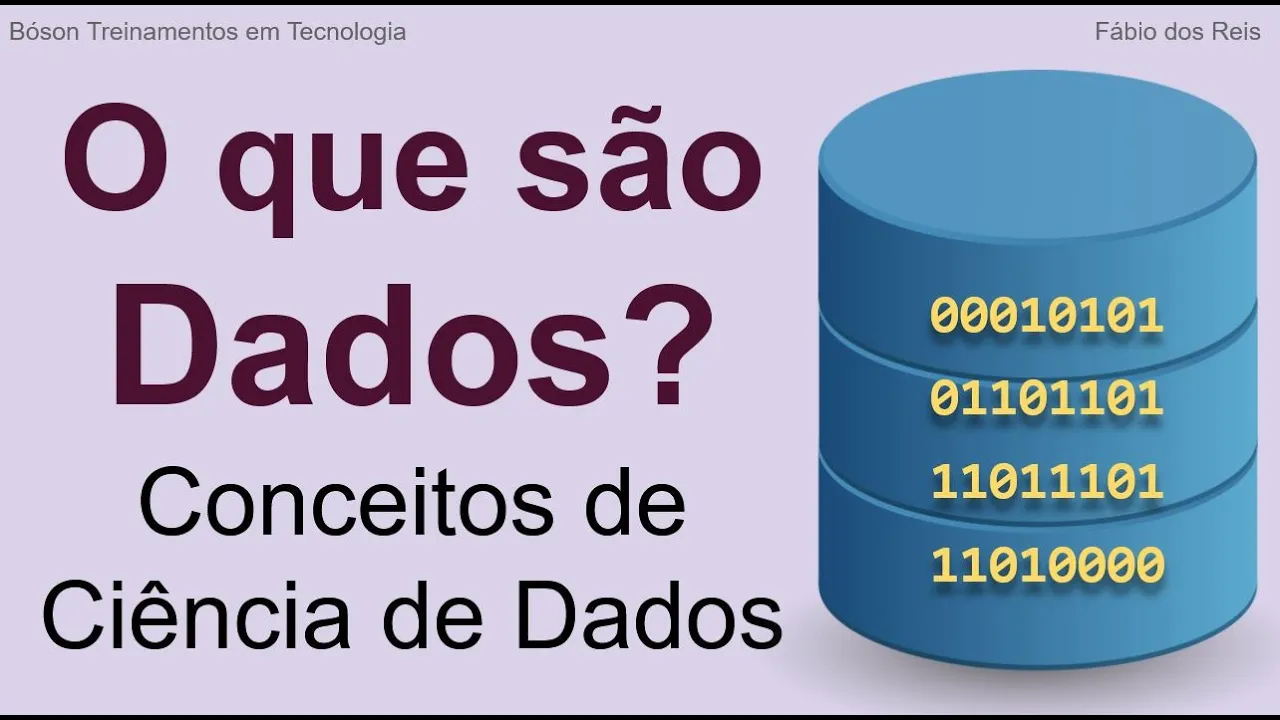 Bóson Treinamentos em Tecnologia

Fábio dos Reis

O que são Dados?

Conceitos de Ciência de Dados

00010101
01101101
11011101
11010000